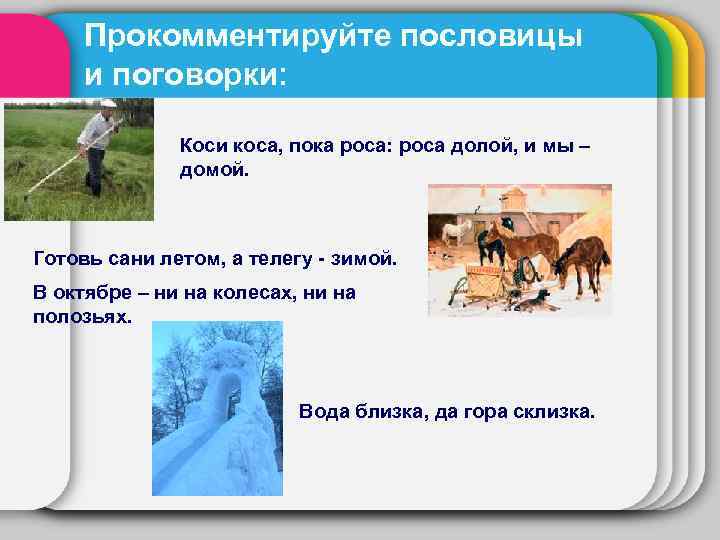 Прокомментируйте пословицы и поговорки:

Коси коса, пока роса: роса долой, и мы – домой.

Готовь сани летом, а телегу - зимой.

В октябре – ни на колесах, ни на полозьях.

Вода близка, да гора склизка.